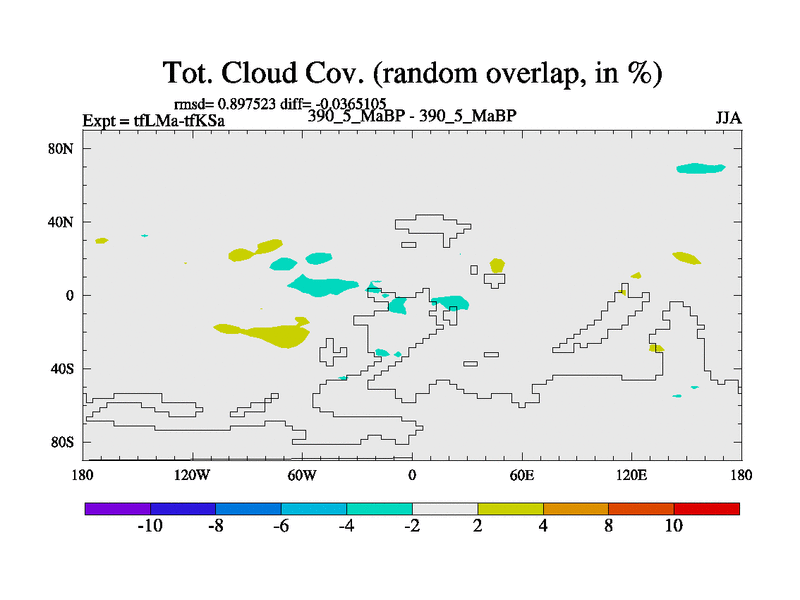 Tot. Cloud Cov. (random overlap, in %)

rmsd= 0.897523 diff= -0.0365105

Expt = tfLMa-tfKSa

390_5_MaBP - 390_5_MaBP

JJA

80N
40N
0
40S
80S

180
120W
60W
0
60E
120E
180

-10
-8
-6
-4
-2
2
4
8
10